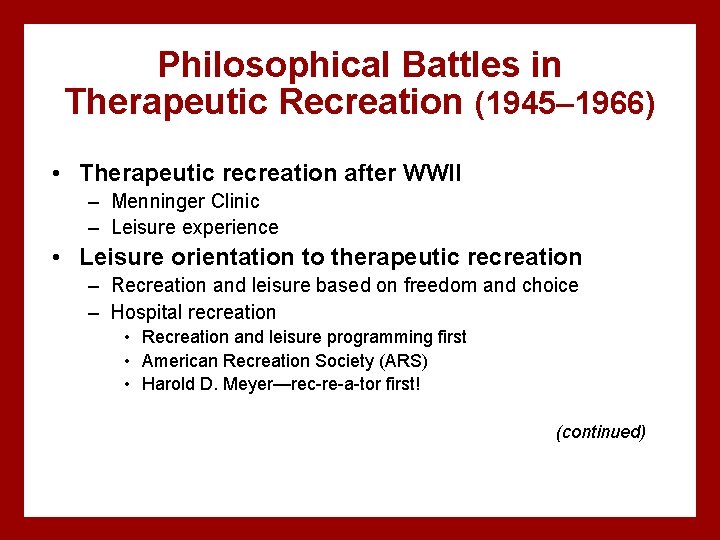 Philosophical Battles in Therapeutic Recreation (1945–1966)

• Therapeutic recreation after WWII
– Menninger Clinic
– Leisure experience
• Leisure orientation to therapeutic recreation
– Recreation and leisure based on freedom and choice
– Hospital recreation
• Recreation and leisure programming first
• American Recreation Society (ARS)
• Harold D. Meyer—rec-re-a-tor first!

(continued)